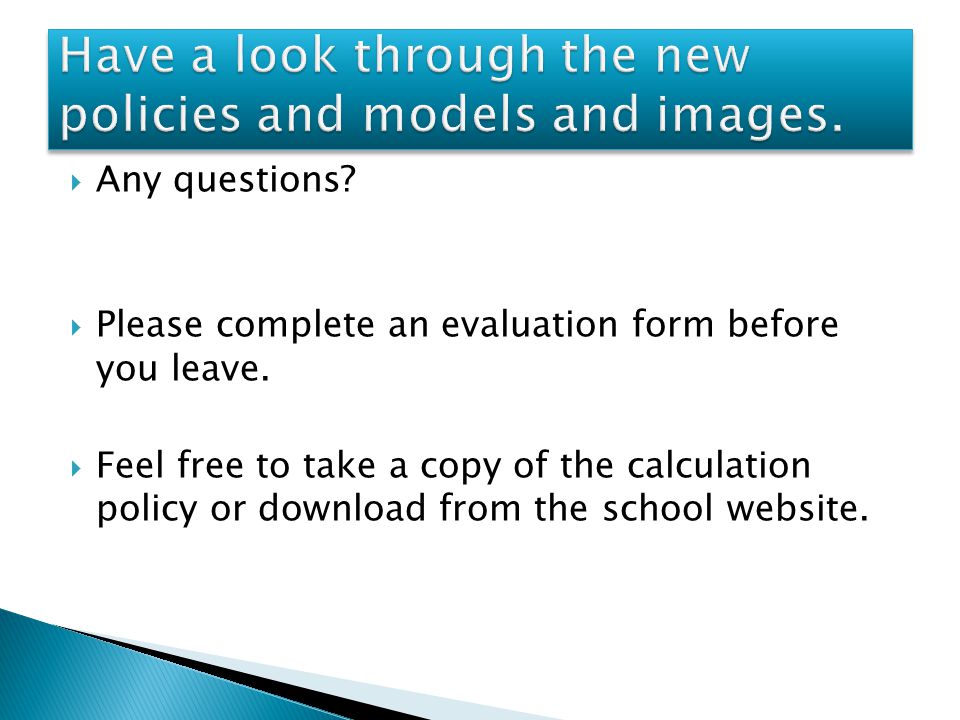 Have a look through the new policies and models and images.

Any questions?

Please complete an evaluation form before you leave.

Feel free to take a copy of the calculation policy or download from the school website.